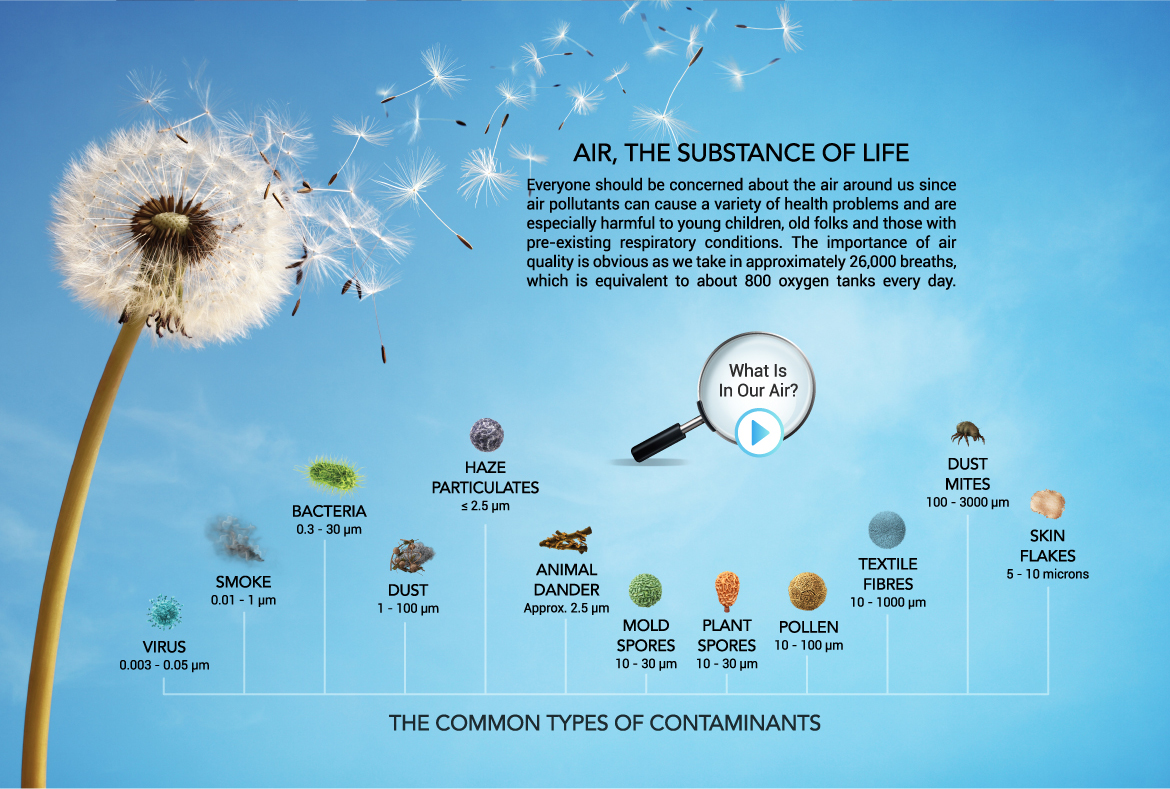 AIR, THE SUBSTANCE OF LIFE

Everyone should be concerned about the air around us since air pollutants can cause a variety of health problems and are especially harmful to young children, old folks and those with pre-existing respiratory conditions. The importance of air quality is obvious as we take in approximately 26,000 breaths, which is equivalent to about 800 oxygen tanks every day.

What Is In Our Air?

VIRUS
0.003 - 0.05 µm

SMOKE
0.01 - 1 µm

BACTERIA
0.3 - 30 µm

DUST
1 - 100 µm

HAZE PARTICULATES
≤ 2.5 µm

ANIMAL DANDER
Approx. 2.5 µm

MOLD SPORES
10 - 30 µm

PLANT SPORES
10 - 30 µm

POLLEN
10 - 100 µm

TEXTILE FIBRES
10 - 1000 µm

DUST MITES
100 - 3000 µm

SKIN FLAKES
5 - 10 microns

THE COMMON TYPES OF CONTAMINANTS